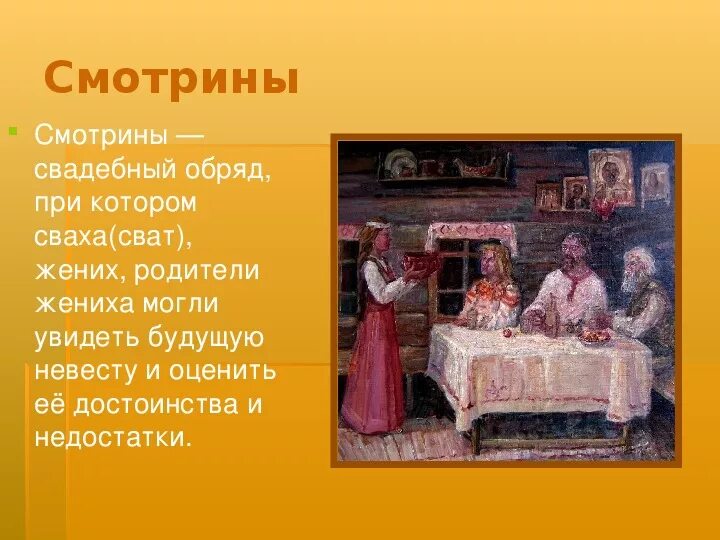 Смотрины

Смотрины — свадебный обряд, при котором сваха(сват), жених, родители жениха могли увидеть будущую невесту и оценить её достоинства и недостатки.